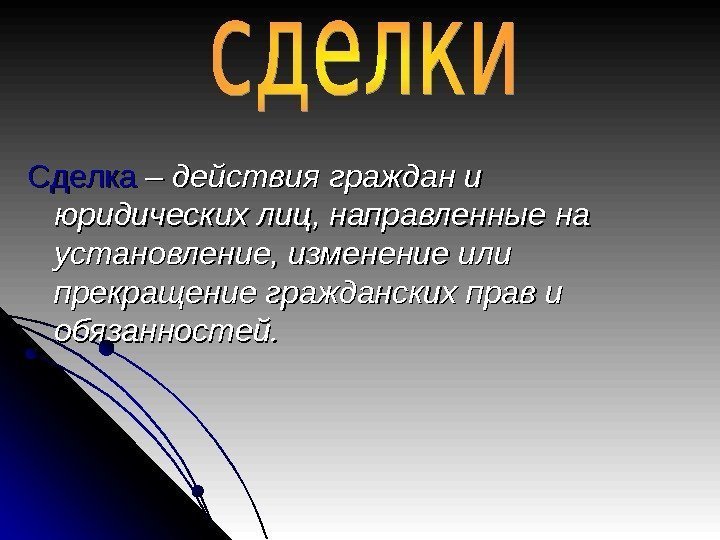 сделки

Сделка – действия граждан и юридических лиц, направленные на установление, изменение или прекращение гражданских прав и обязанностей.